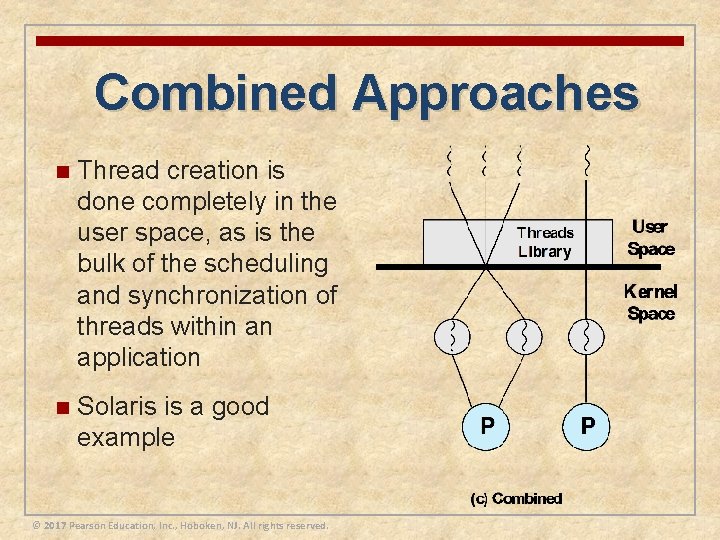 Combined Approaches

Thread creation is done completely in the user space, as is the bulk of the scheduling and synchronization of threads within an application

Solaris is a good example

Threads Library

User Space

Kernel Space

P

P

(c) Combined

© 2017 Pearson Education, Inc., Hoboken, NJ. All rights reserved.